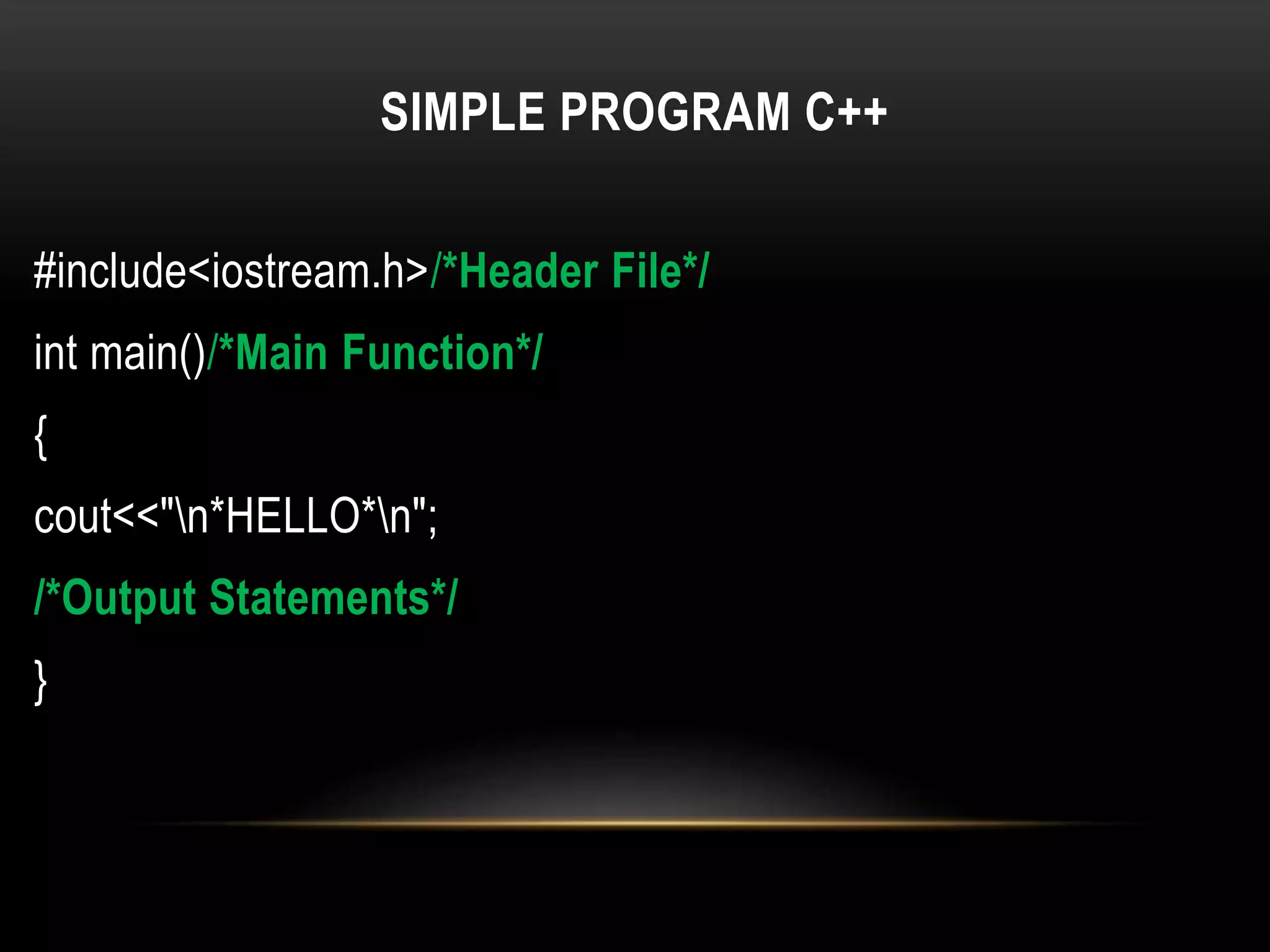 SIMPLE PROGRAM C++

#include<iostream.h>/*Header File*/

int main()/*Main Function*/

{

cout<<"\n*HELLO*\n";

/*Output Statements*/

}